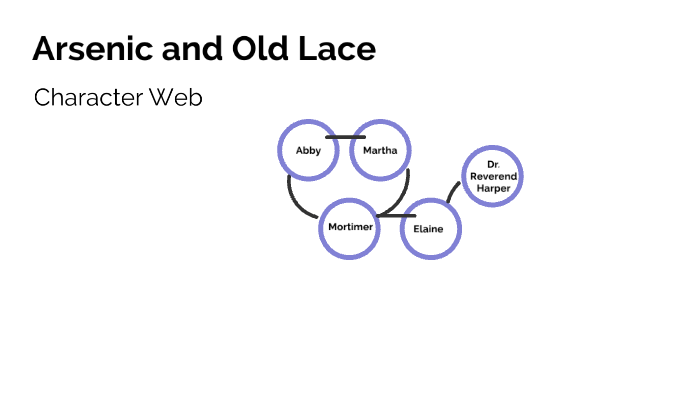 Arsenic and Old Lace

Character Web

Abby

Martha

Dr. Reverend Harper

Mortimer

Elaine